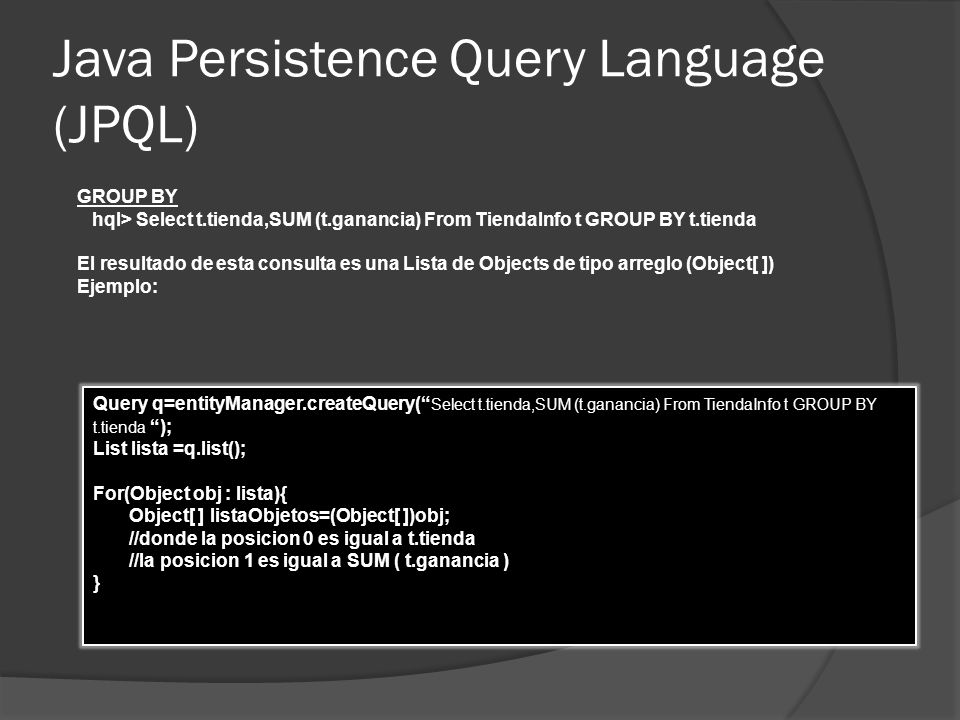 Java Persistence Query Language (JPQL)

GROUP BY
hql> Select t.tienda,SUM (t.ganancia) From TiendaInfo t GROUP BY t.tienda

El resultado de esta consulta es una Lista de Objects de tipo arreglo (Object[ ])
Ejemplo:

Query q=entityManager.createQuery(“Select t.tienda,SUM (t.ganancia) From TiendaInfo t GROUP BY t.tienda “);
List lista =q.list();

For(Object obj : lista){
Object[ ] listaObjetos=(Object[ ])obj;
//donde la posicion 0 es igual a t.tienda
//la posicion 1 es igual a SUM ( t.ganancia )
}